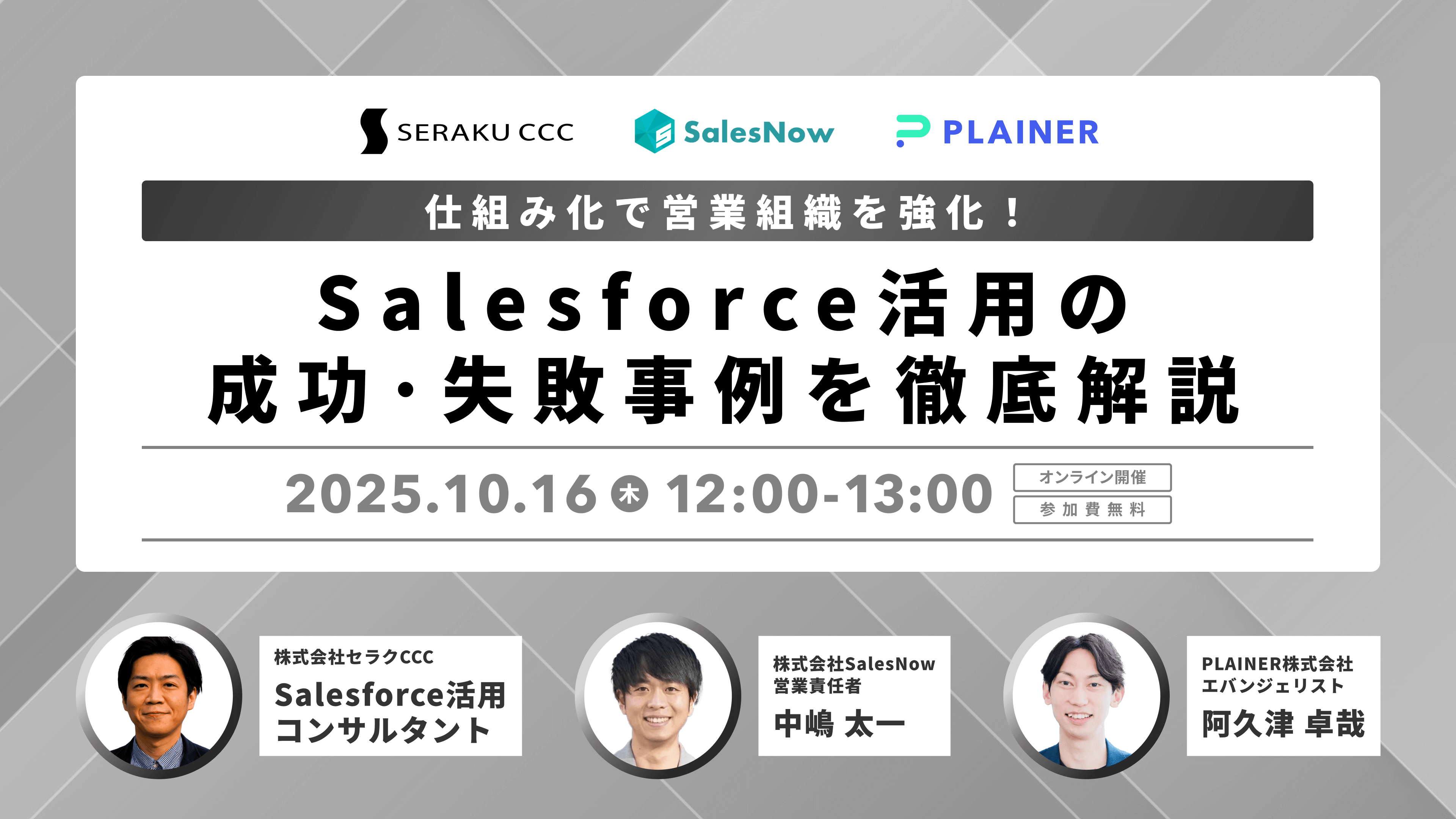 SERAKU CCC SalesNow PLAINER

仕組み化で営業組織を強化！

Salesforce活用の
成功・失敗事例を徹底解説

2025.10.16 木 12:00-13:00

オンライン開催
参加費無料

株式会社セラクCCC
Salesforce活用
コンサルタント

株式会社SalesNow
営業責任者
中嶋 太一

PLAINER株式会社
エバンジェリスト
阿久津 卓哉